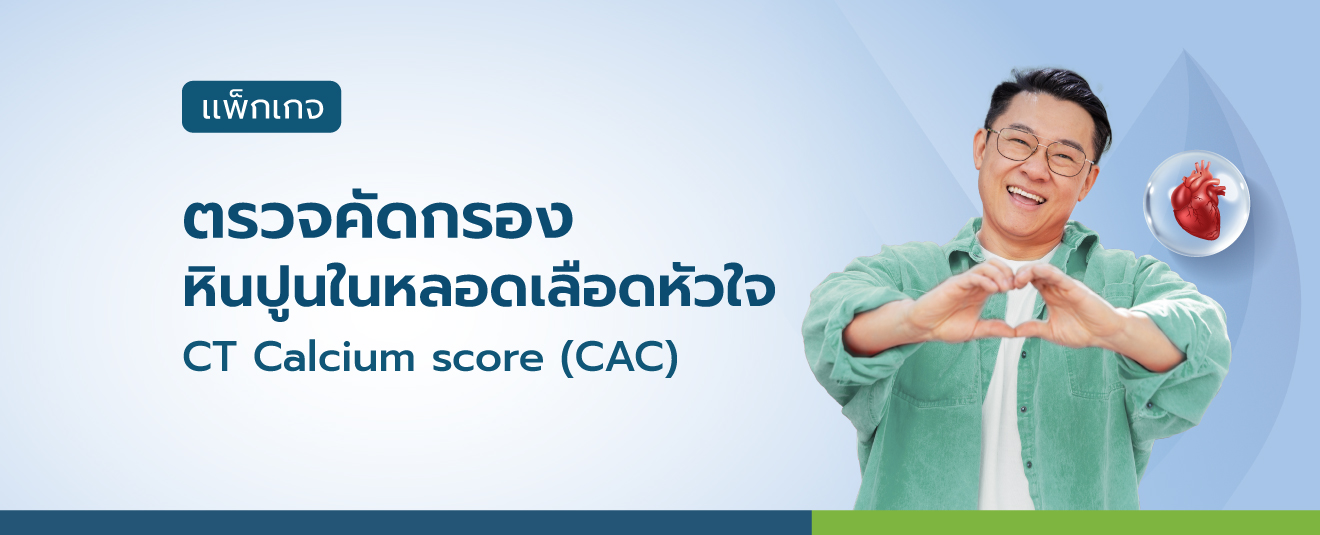 แพ็กเกจ

ตรวจคัดกรอง
หินปูนในหลอดเลือดหัวใจ
CT Calcium score (CAC)